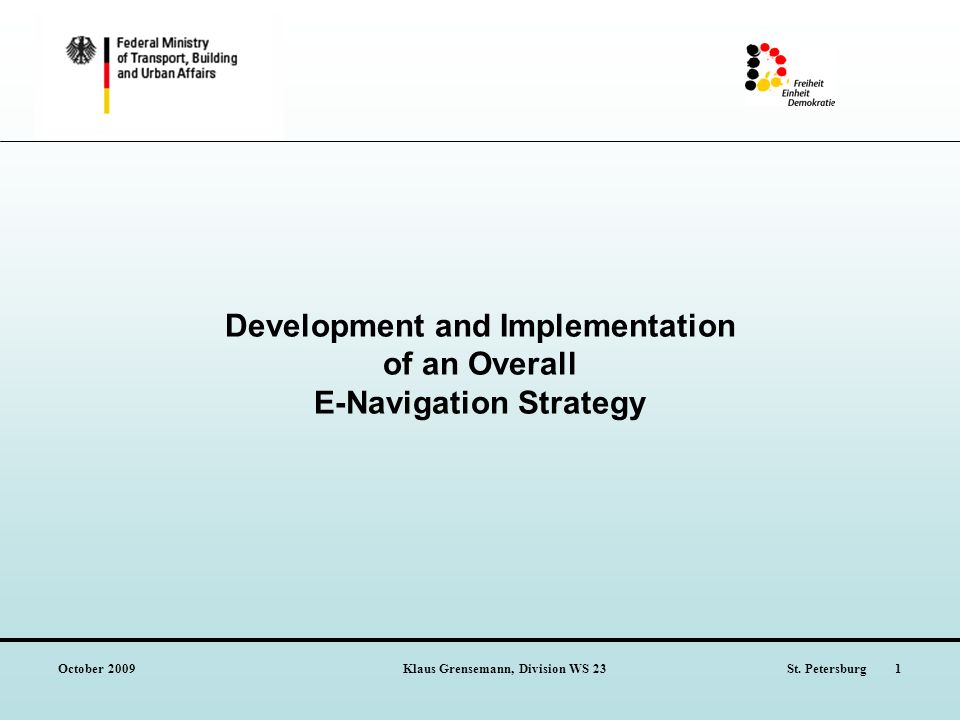 Federal Ministry
of Transport, Building
and Urban Affairs

Freiheit
Einheit
Demokratie

Development and Implementation
of an Overall
E-Navigation Strategy

October 2009

Klaus Grensemann, Division WS 23

St. Petersburg 1